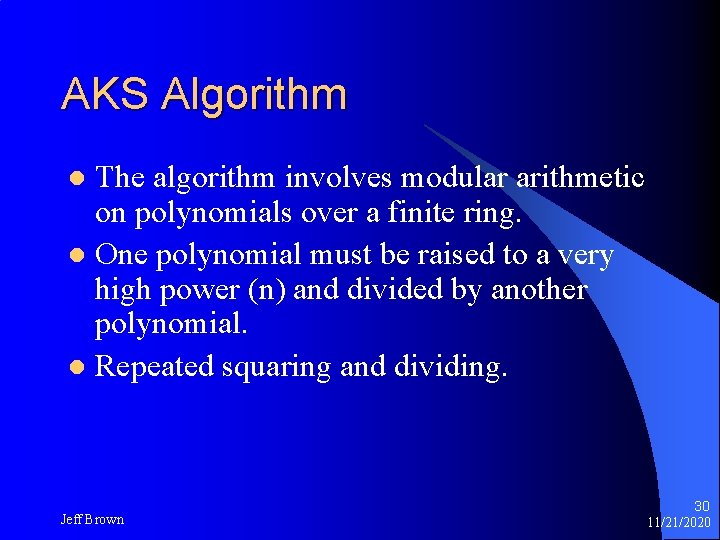 AKS Algorithm

- The algorithm involves modular arithmetic on polynomials over a finite ring.
- One polynomial must be raised to a very high power (n) and divided by another polynomial.
- Repeated squaring and dividing.

Jeff Brown

30
11/21/2020